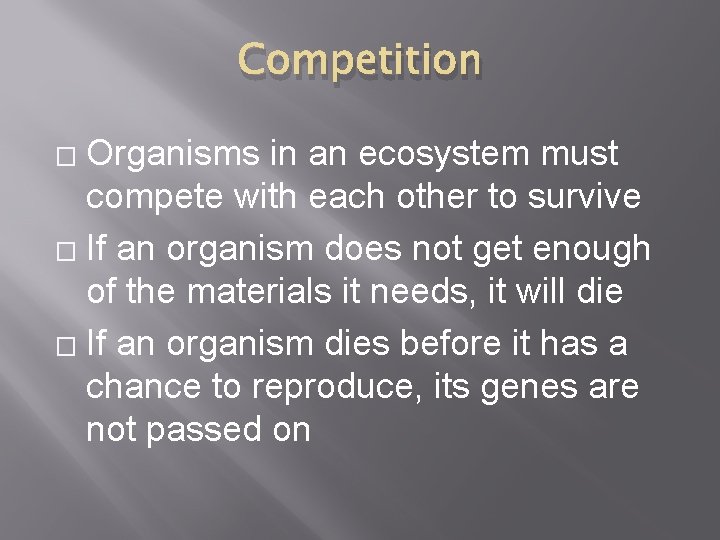 Competition

□ Organisms in an ecosystem must compete with each other to survive

□ If an organism does not get enough of the materials it needs, it will die

□ If an organism dies before it has a chance to reproduce, its genes are not passed on